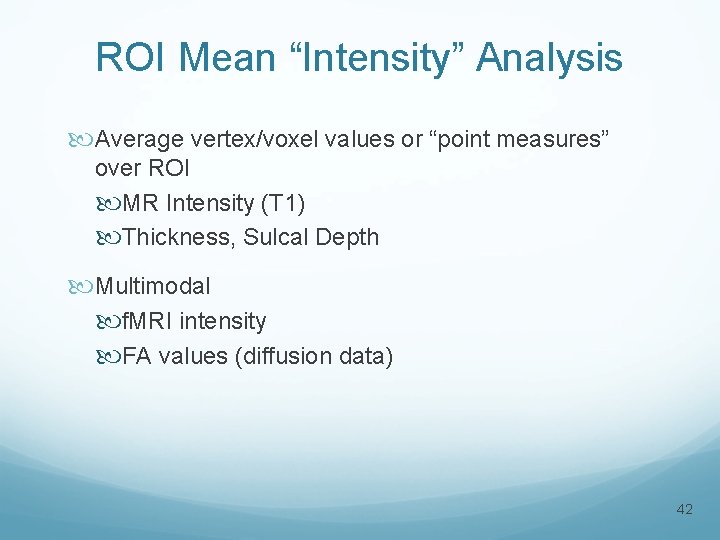 ROI Mean “Intensity” Analysis

Average vertex/voxel values or “point measures” over ROI

MR Intensity (T1)

Thickness, Sulcal Depth

Multimodal

fMRI intensity

FA values (diffusion data)

42